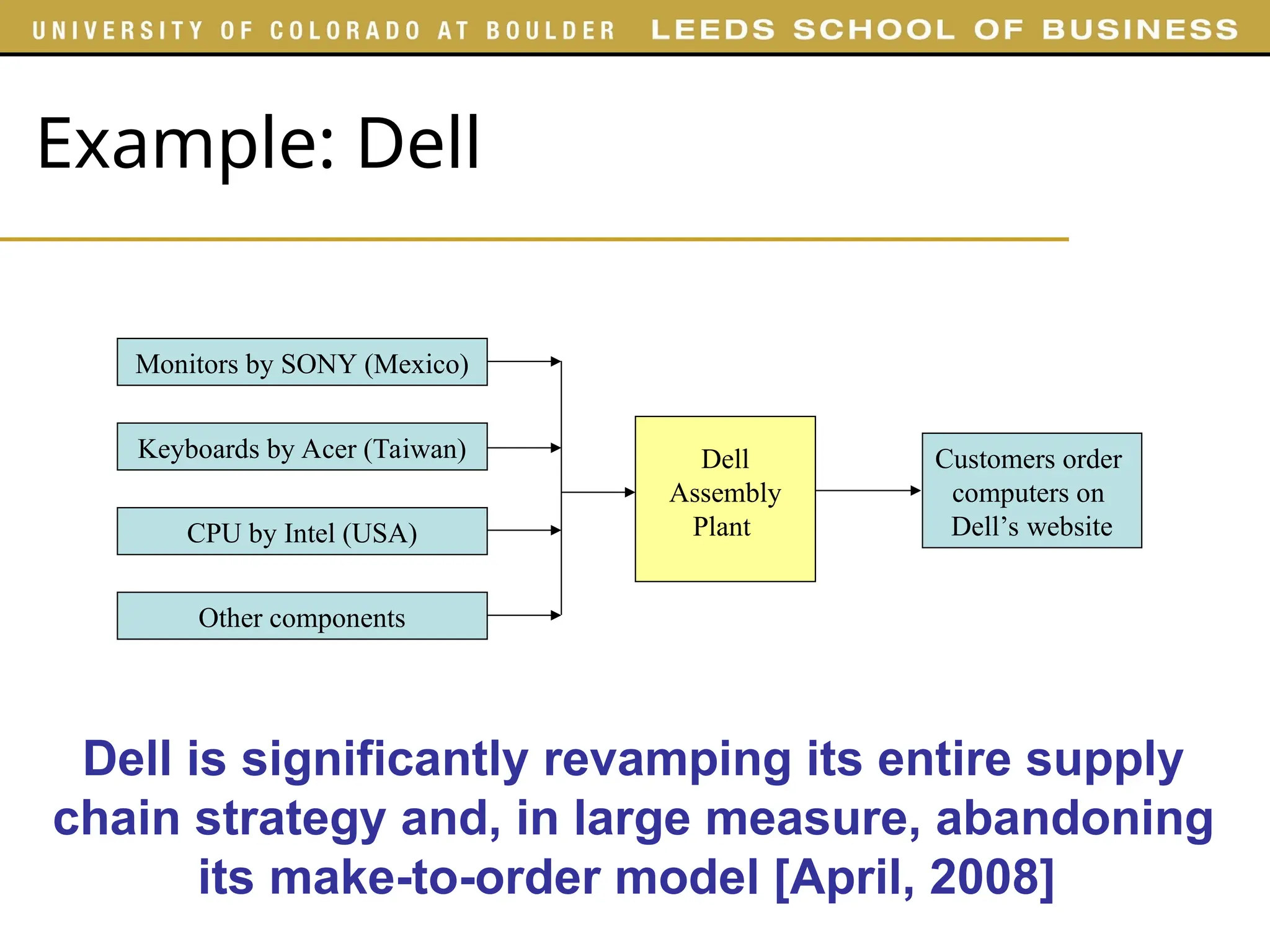 UNIVERSITY OF COLORADO AT BOULDER LEEDS SCHOOL OF BUSINESS

Example: Dell

Monitors by SONY (Mexico)

Keyboards by Acer (Taiwan)

CPU by Intel (USA)

Other components

Dell Assembly Plant

Customers order computers on Dell's website

Dell is significantly revamping its entire supply chain strategy and, in large measure, abandoning its make-to-order model [April, 2008]